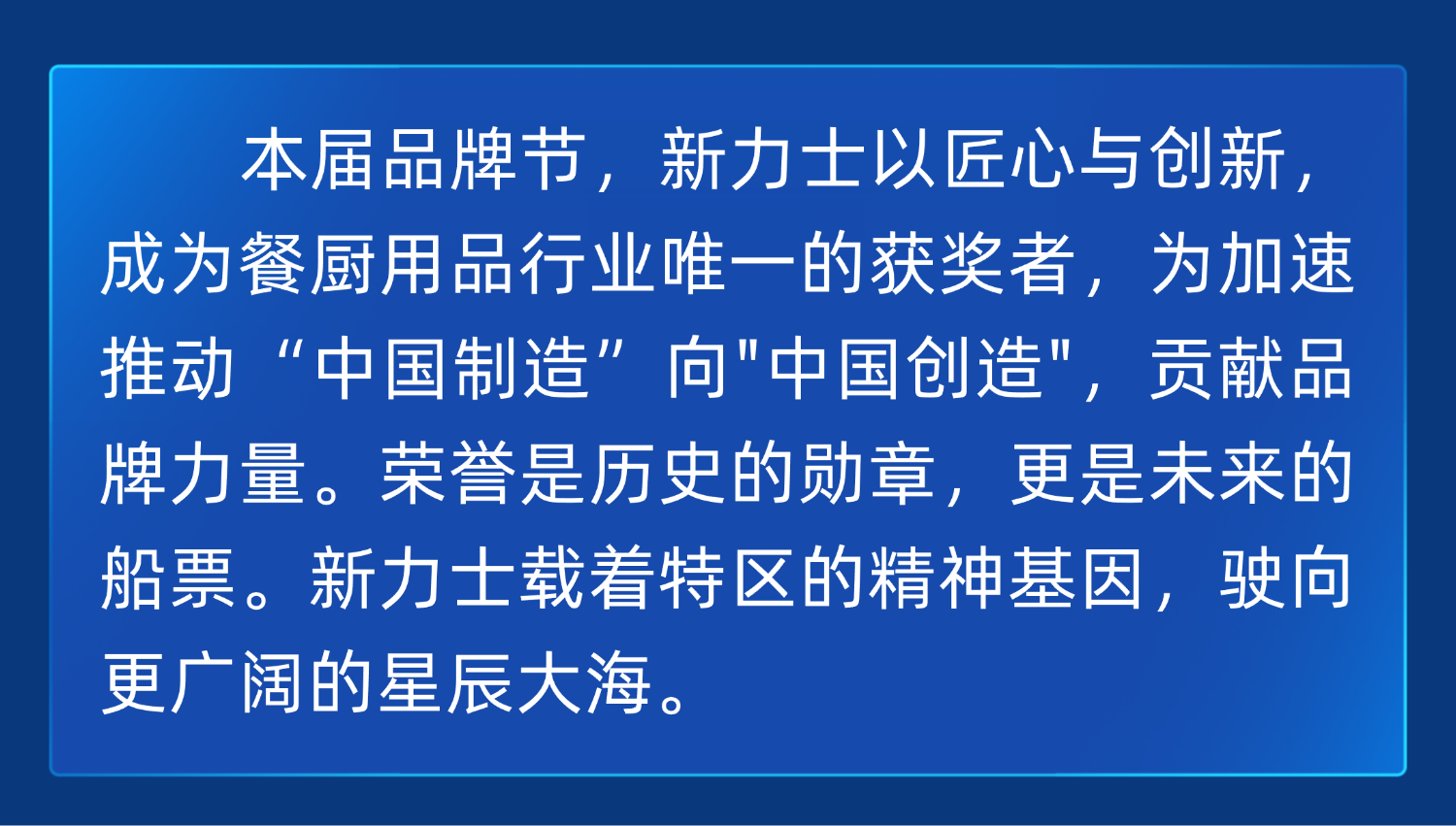 本届品牌节，新力士以匠心与创新，成为餐厨用品行业唯一的获奖者，为加速推动“中国制造”向"中国创造"，贡献品牌力量。荣誉是历史的勋章，更是未来的船票。新力士载着特区的精神基因，驶向更广阔的星辰大海。